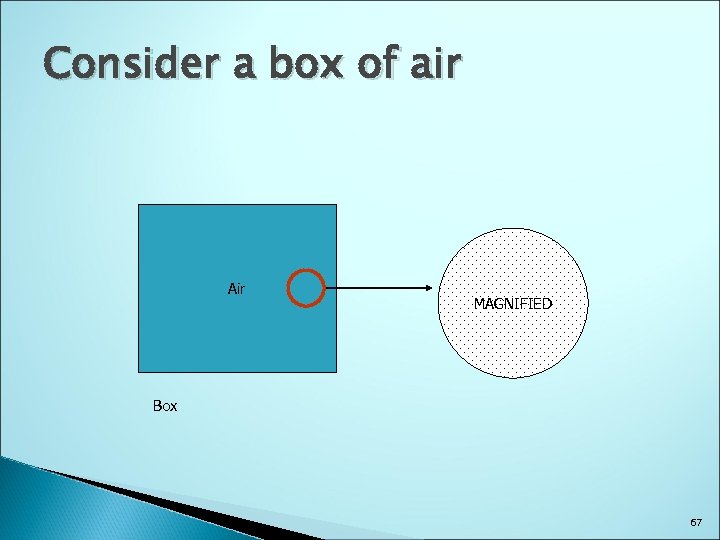 Consider a box of air

Air

MAGNIFIED

Box

67